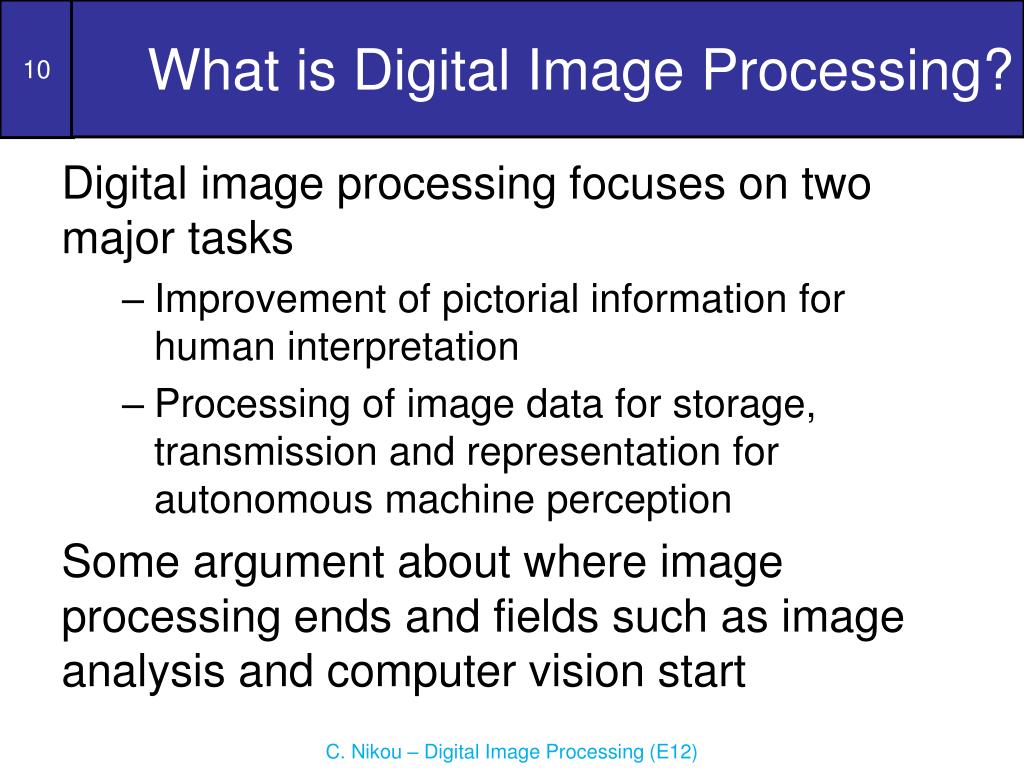 10

What is Digital Image Processing?

Digital image processing focuses on two major tasks

– Improvement of pictorial information for human interpretation

– Processing of image data for storage, transmission and representation for autonomous machine perception

Some argument about where image processing ends and fields such as image analysis and computer vision start

C. Nikou – Digital Image Processing (E12)